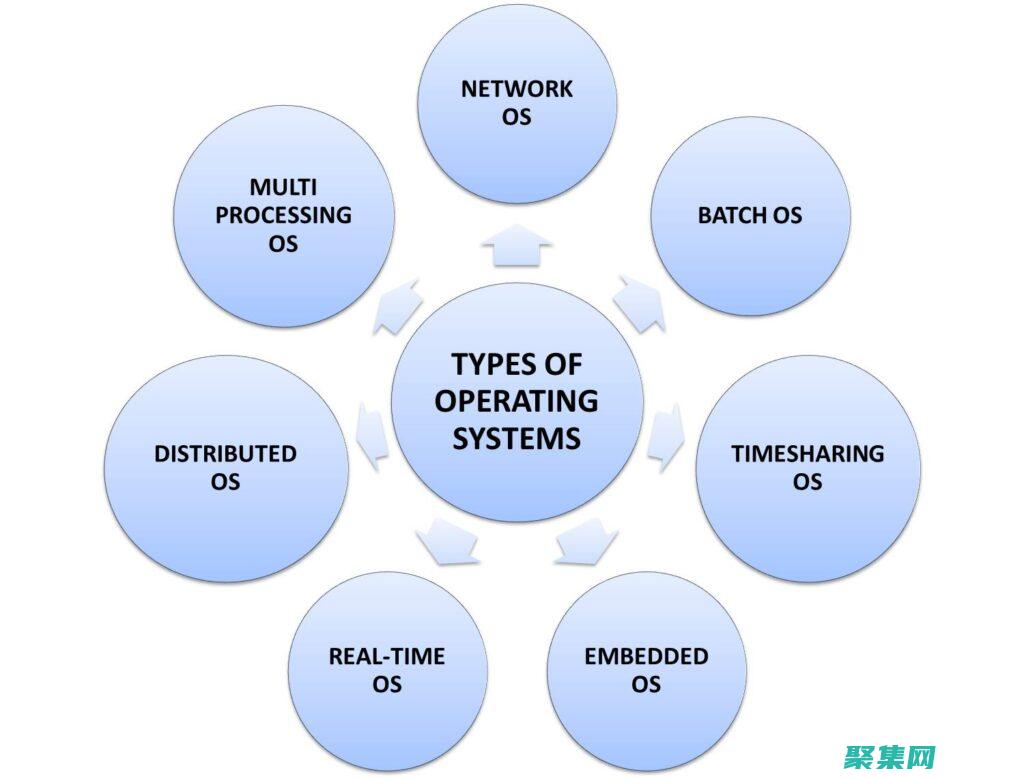 TYPES OF OPERATING SYSTEMS

NETWORK OS

BATCH OS

TIMESHARING OS

EMBEDDED OS

REAL-TIME OS

DISTRIBUTED OS

MULTI PROCESSING OS

聚集网